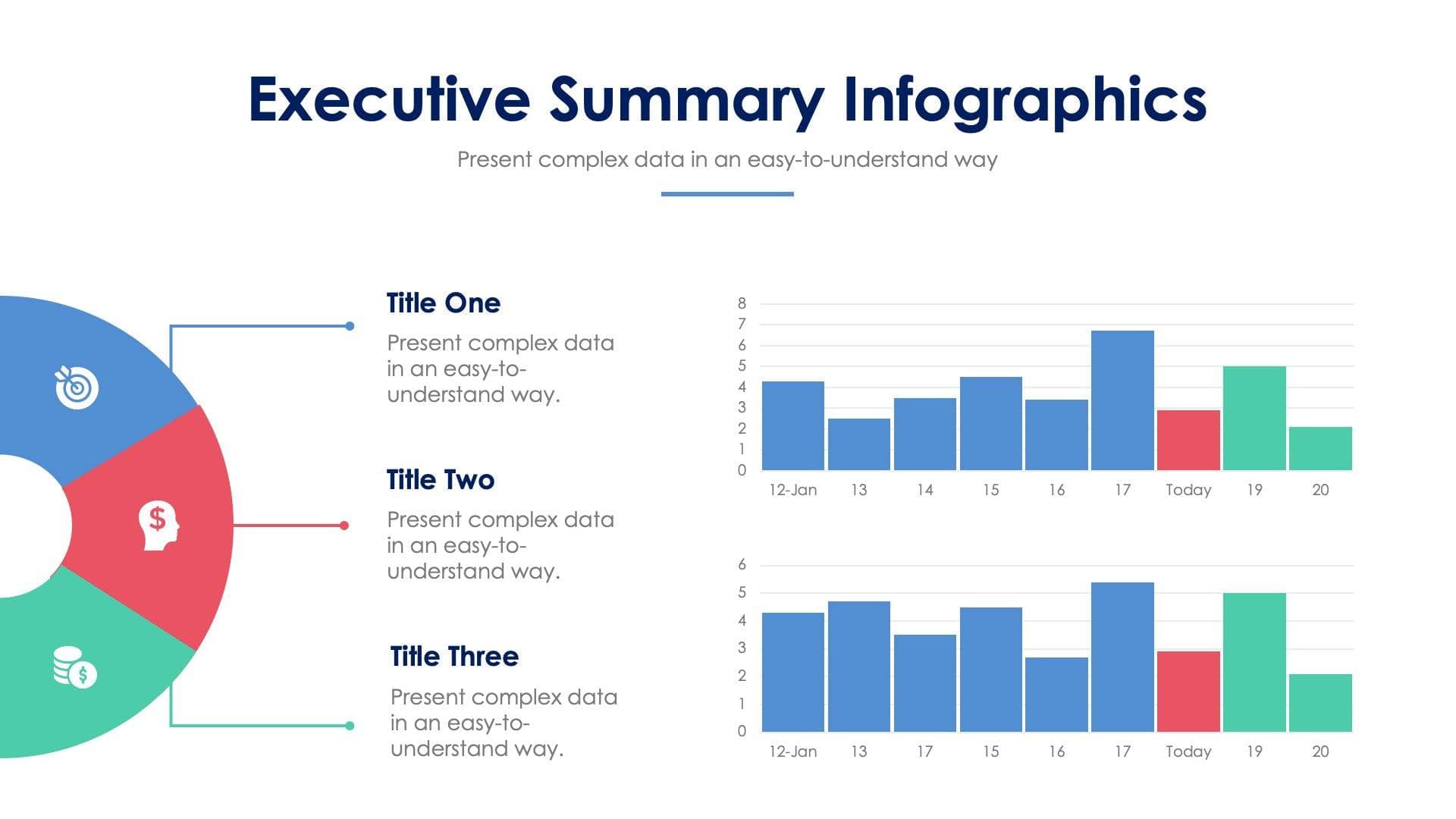 Executive Summary Infographics

Present complex data in an easy-to-understand way

Title One

Present complex data in an easy-to-understand way.

Title Two

Present complex data in an easy-to-understand way.

Title Three

Present complex data in an easy-to-understand way.

8
7
6
5
4
3
2
1
0
12-Jan 13 14 15 16 17 Today 19 20

6
5
4
3
2
1
0
12-Jan 13 17 15 16 17 Today 19 20